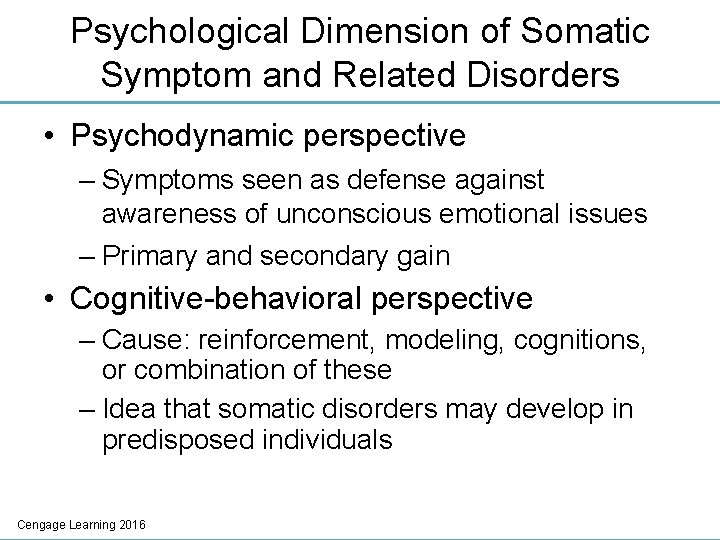 Psychological Dimension of Somatic Symptom and Related Disorders

• Psychodynamic perspective

– Symptoms seen as defense against awareness of unconscious emotional issues

– Primary and secondary gain

• Cognitive-behavioral perspective

– Cause: reinforcement, modeling, cognitions, or combination of these

– Idea that somatic disorders may develop in predisposed individuals

Cengage Learning 2016